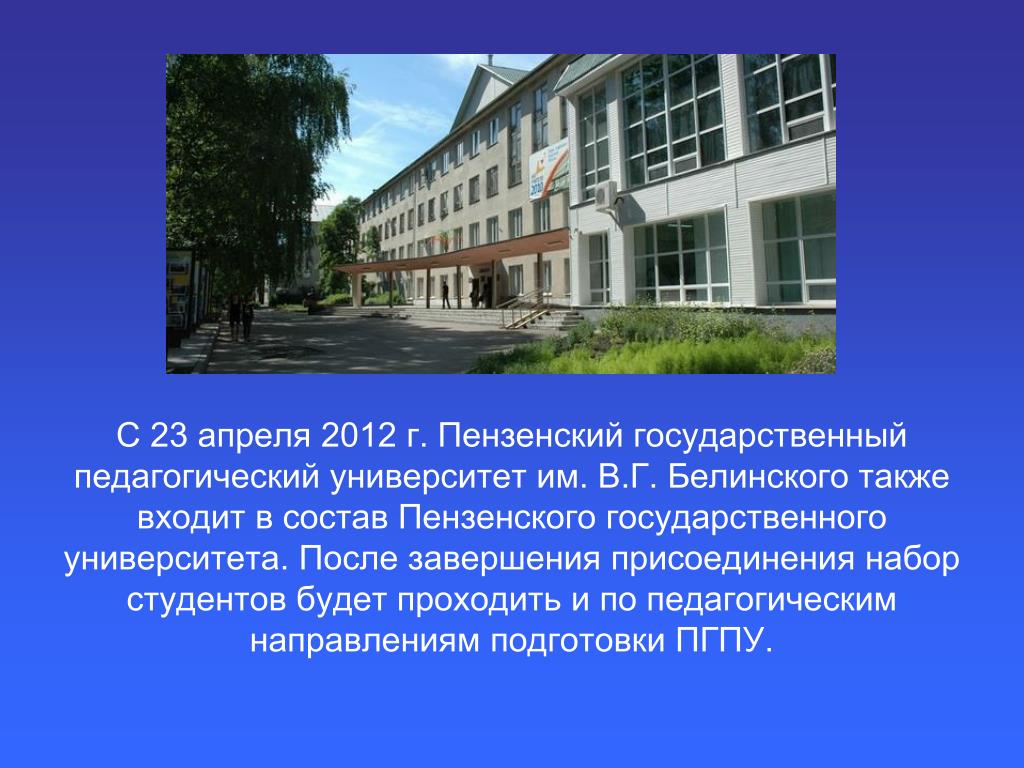 С 23 апреля 2012 г. Пензенский государственный педагогический университет им. В.Г. Белинского также входит в состав Пензенского государственного университета. После завершения присоединения набор студентов будет проходить и по педагогическим направлениям подготовки ПГПУ.